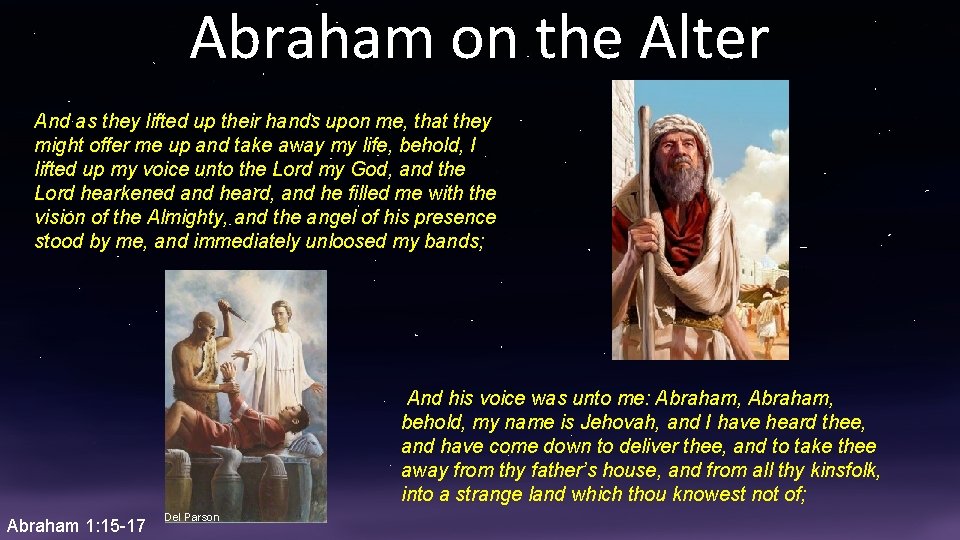 Abraham on the Alter

And as they lifted up their hands upon me, that they might offer me up and take away my life, behold, I lifted up my voice unto the Lord my God, and the Lord hearkened and heard, and he filled me with the vision of the Almighty, and the angel of his presence stood by me, and immediately unloosed my bands;

And his voice was unto me: Abraham, Abraham, behold, my name is Jehovah, and I have heard thee, and have come down to deliver thee, and to take thee away from thy father's house, and from all thy kinsfolk, into a strange land which thou knowest not of;

Abraham 1:15-17

Del Parson